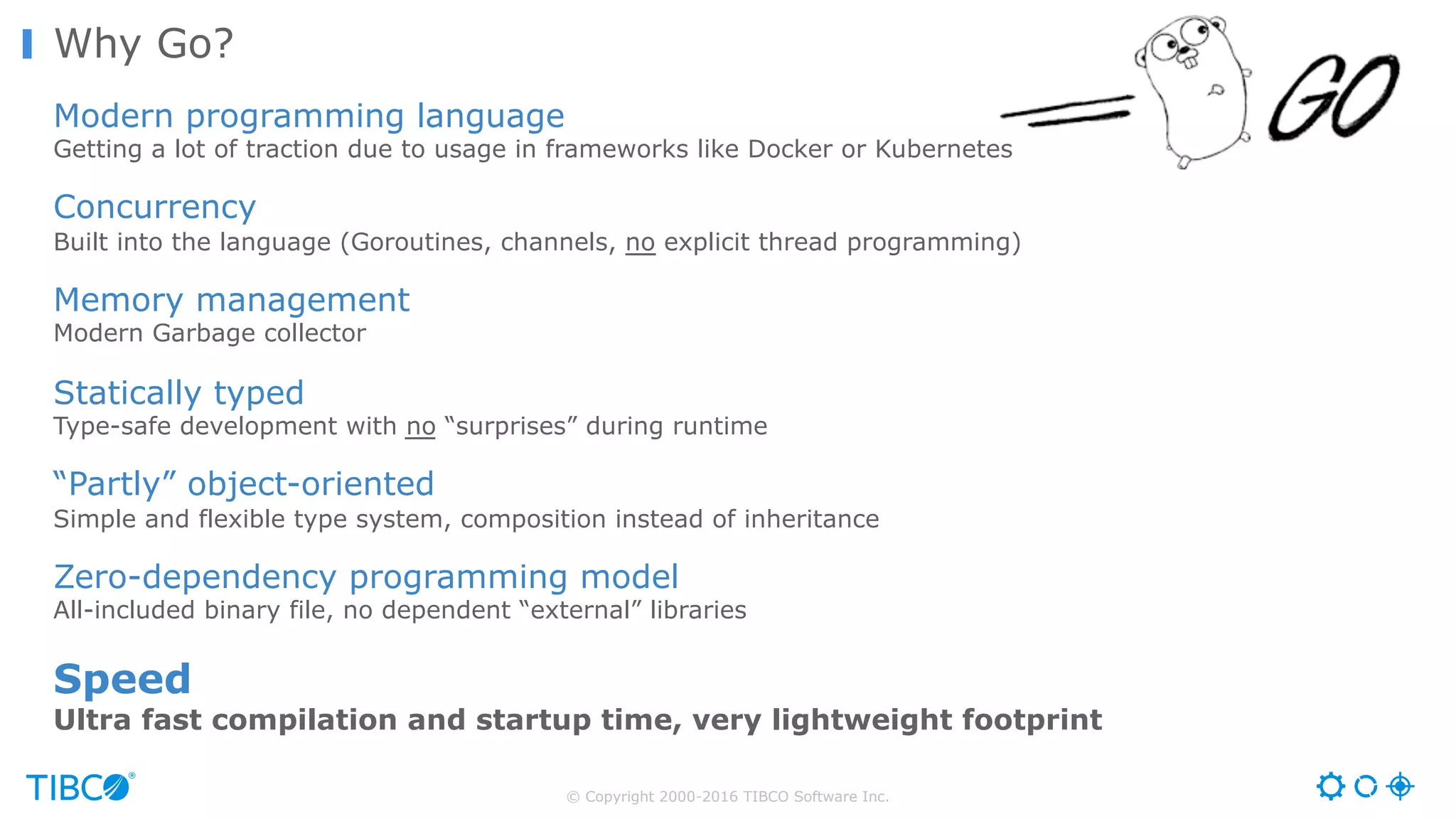 Why Go?

GO

Modern programming language
Getting a lot of traction due to usage in frameworks like Docker or Kubernetes

Concurrency
Built into the language (Goroutines, channels, no explicit thread programming)

Memory management
Modern Garbage collector

Statically typed
Type-safe development with no “surprises” during runtime

“Partly” object-oriented
Simple and flexible type system, composition instead of inheritance

Zero-dependency programming model
All-included binary file, no dependent “external” libraries

Speed
Ultra fast compilation and startup time, very lightweight footprint

TIBCO®

© Copyright 2000-2016 TIBCO Software Inc.